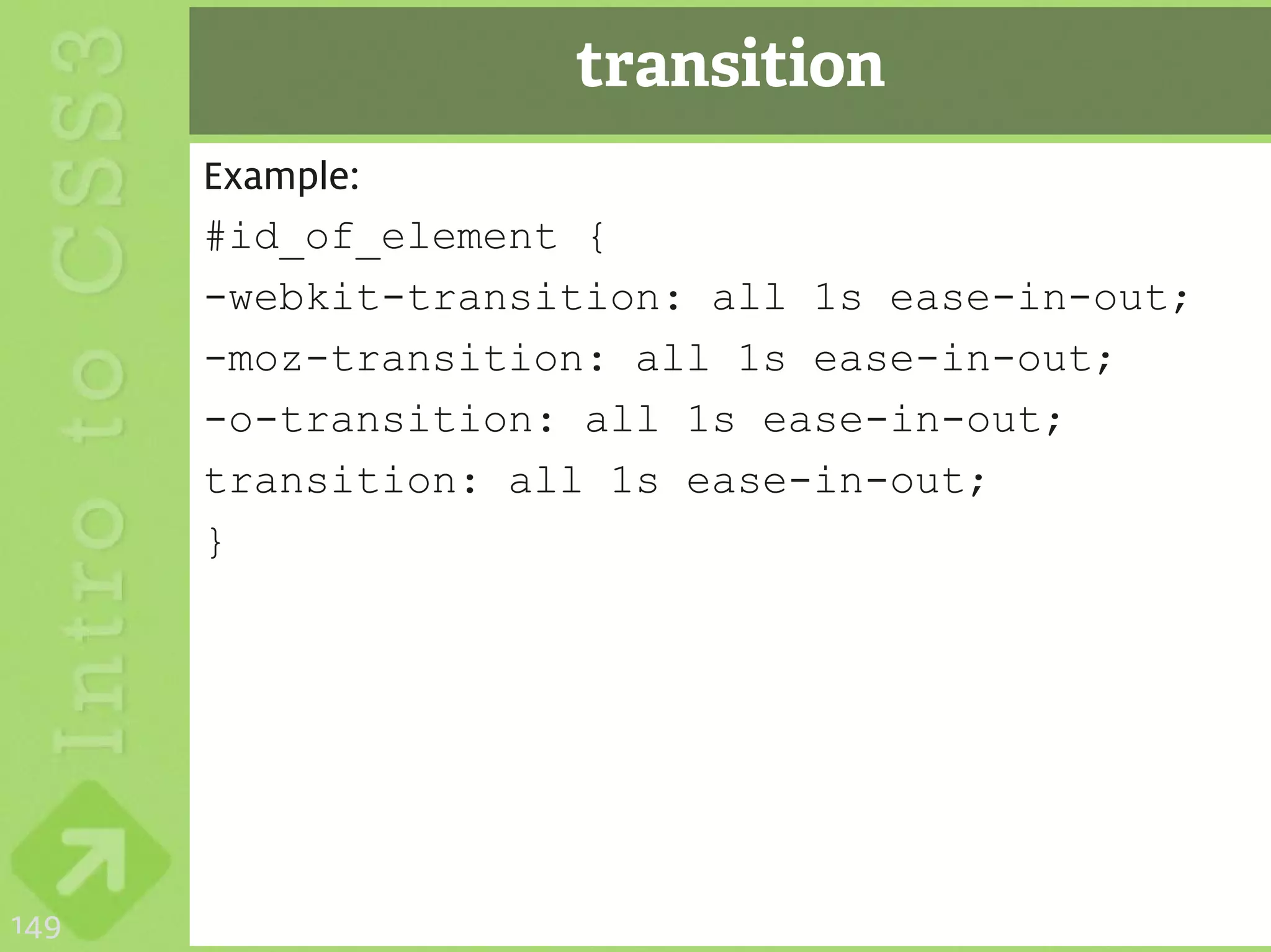 Intro to CSS3

transition

Example:

#id_of_element {

-webkit-transition: all 1s ease-in-out;

-moz-transition: all 1s ease-in-out;

-o-transition: all 1s ease-in-out;

transition: all 1s ease-in-out;

}

149